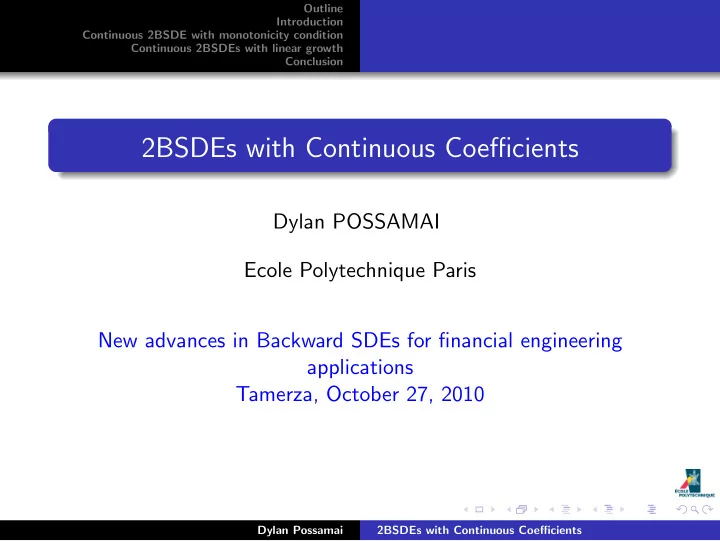 Outline
Introduction
Continuous 2BSDE with monotonicity condition
Continuous 2BSDEs with linear growth
Conclusion

2BSDEs with Continuous Coefficients

Dylan POSSAMAI

Ecole Polytechnique Paris

New advances in Backward SDEs for financial engineering applications
Tamerza, October 27, 2010

ÉCOLE POLYTECHNIQUE

Dylan Possamai 2BSDEs with Continuous Coefficients